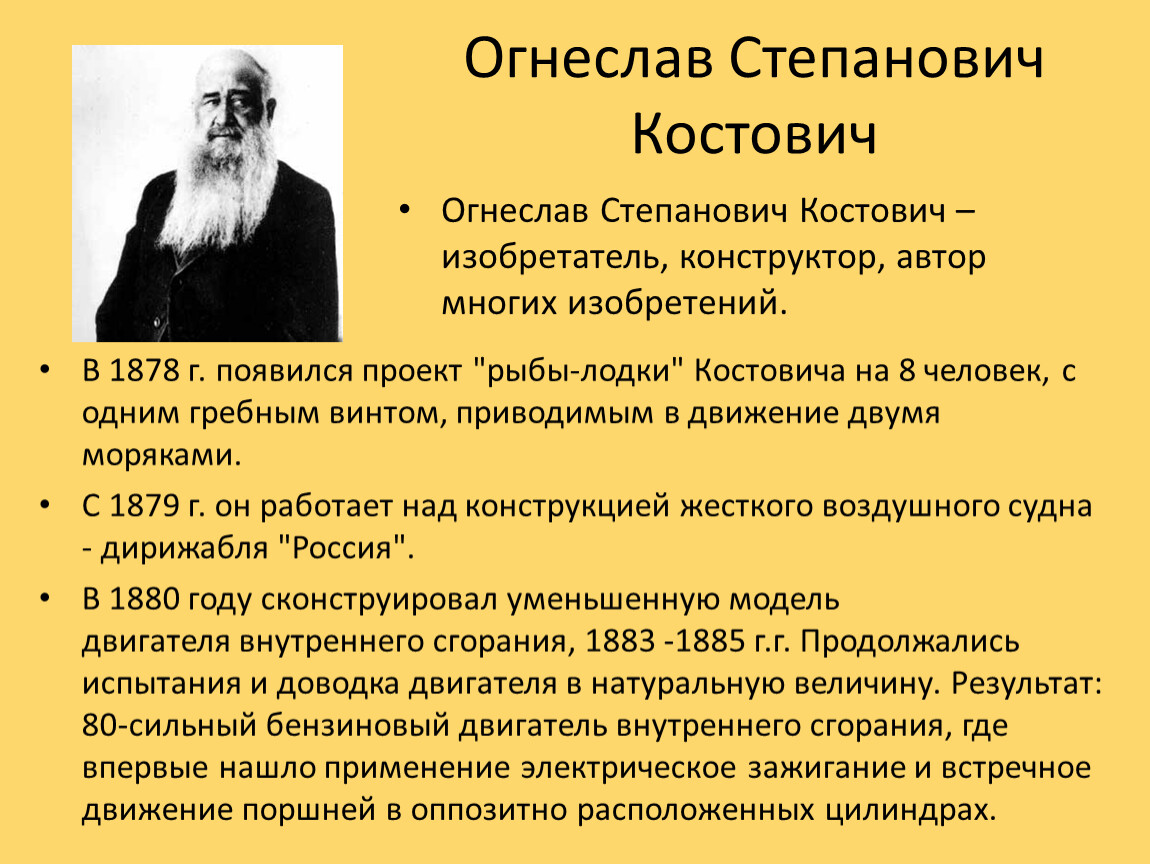 Огнеслав Степанович Костович

• Огнеслав Степанович Костович – изобретатель, конструктор, автор многих изобретений.

• В 1878 г. появился проект "рыбы-лодки" Костовича на 8 человек, с одним гребным винтом, приводимым в движение двумя моряками.

• С 1879 г. он работает над конструкцией жесткого воздушного судна - дирижабля "Россия".

• В 1880 году сконструировал уменьшенную модель двигателя внутреннего сгорания, 1883 -1885 г.г. Продолжались испытания и доводка двигателя в натуральную величину. Результат: 80-сильный бензиновый двигатель внутреннего сгорания, где впервые нашло применение электрическое зажигание и встречное движение поршней в оппозитно расположенных цилиндрах.